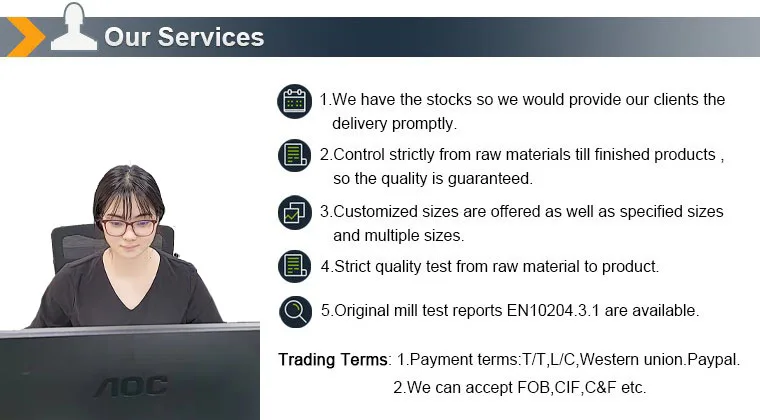 Our Services

1.We have the stocks so we would provide our clients the delivery promptly.

2.Control strictly from raw materials till finished products , so the quality is guaranteed.

3.Customized sizes are offered as well as specified sizes and multiple sizes.

4.Strict quality test from raw material to product.

5.Original mill test reports EN10204.3.1 are available.

Trading Terms: 1.Payment terms:T/T,L/C,Western union.Paypal.
2.We can accept FOB,CIF,C&F etc.

AOC